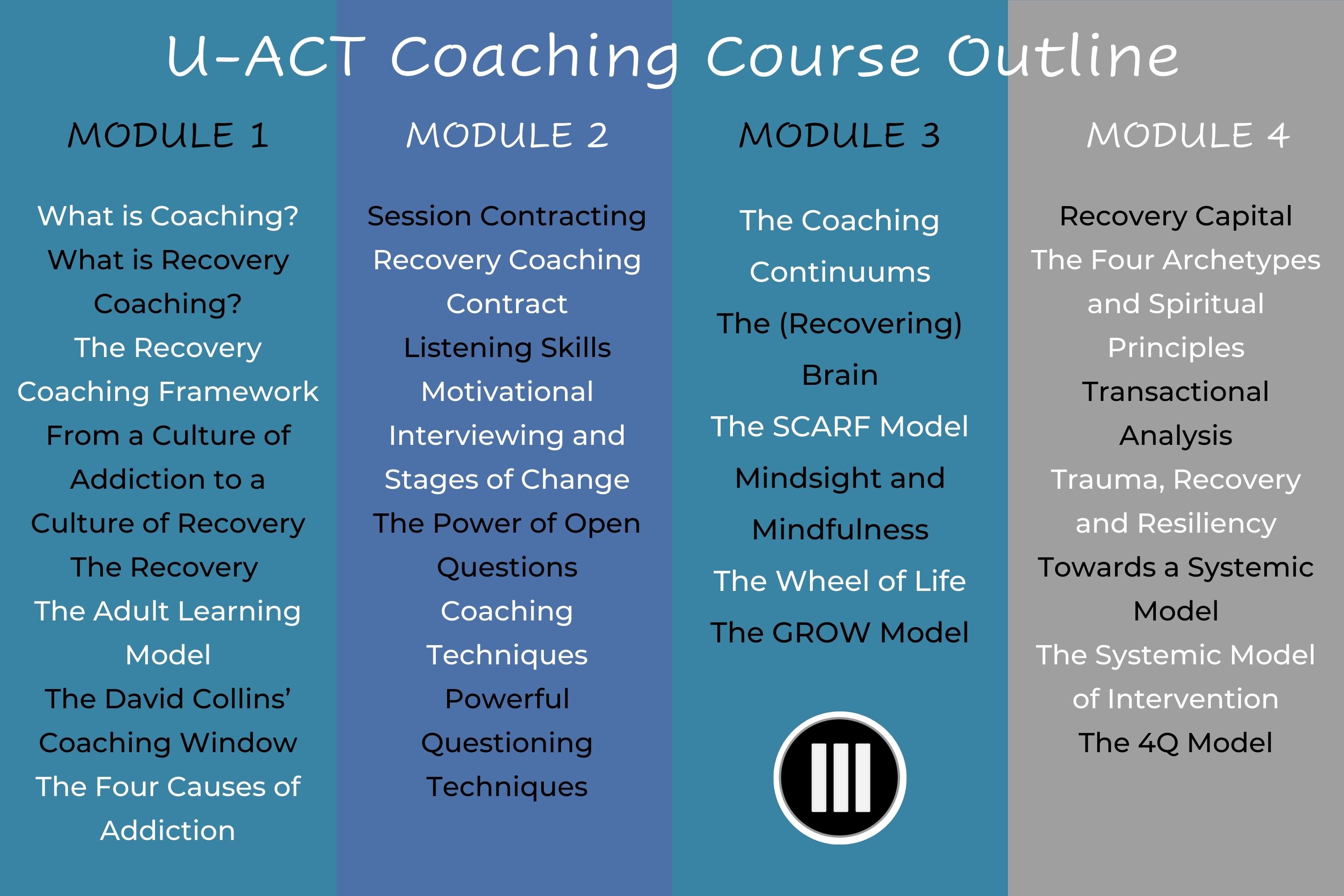 U-ACT Coaching Course Outline

MODULE 1

What is Coaching?
What is Recovery Coaching?
The Recovery Coaching Framework
From a Culture of Addiction to a Culture of Recovery
The Recovery
The Adult Learning Model
The David Collins' Coaching Window
The Four Causes of Addiction

MODULE 2

Session Contracting
Recovery Coaching Contract
Listening Skills
Motivational Interviewing and Stages of Change
The Power of Open Questions
Coaching Techniques
Powerful Questioning Techniques

MODULE 3

The Coaching Continuums
The (Recovering) Brain
The SCARF Model
Mindsight and Mindfulness
The Wheel of Life
The GROW Model

MODULE 4

Recovery Capital
The Four Archetypes and Spiritual Principles
Transactional Analysis
Trauma, Recovery and Resiliency
Towards a Systemic Model
The Systemic Model of Intervention
The 4Q Model